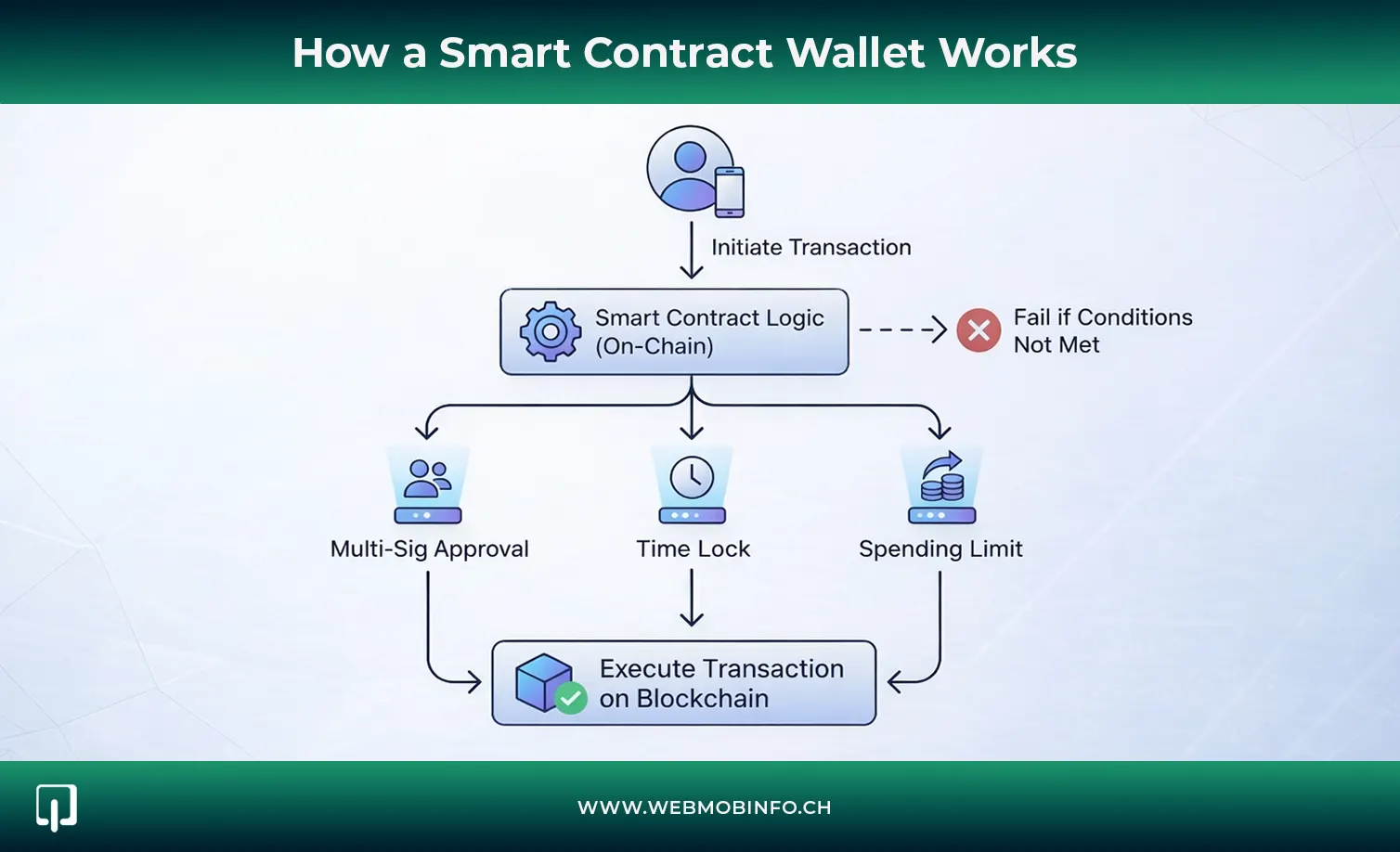 How a Smart Contract Wallet Works

Initiate Transaction

Smart Contract Logic (On-Chain)

Fail if Conditions Not Met

Multi-Sig Approval

Time Lock

Spending Limit

Execute Transaction on Blockchain

WWW.WEBMOBINFO.CH